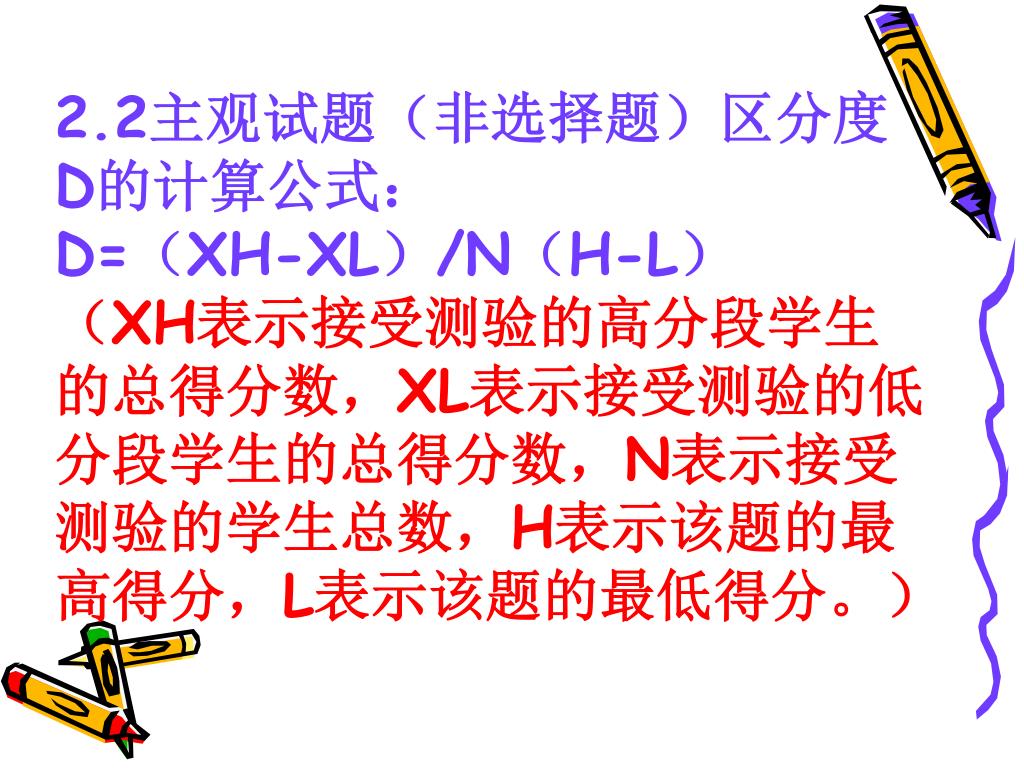 2.2主观试题（非选择题）区分度D的计算公式：
D=（XH-XL）/N（H-L）
（XH表示接受测验的高分段学生的总得分数，XL表示接受测验的低分段学生的总得分数，N表示接受测验的学生总数，H表示该题的最高得分，L表示该题的最低得分。）